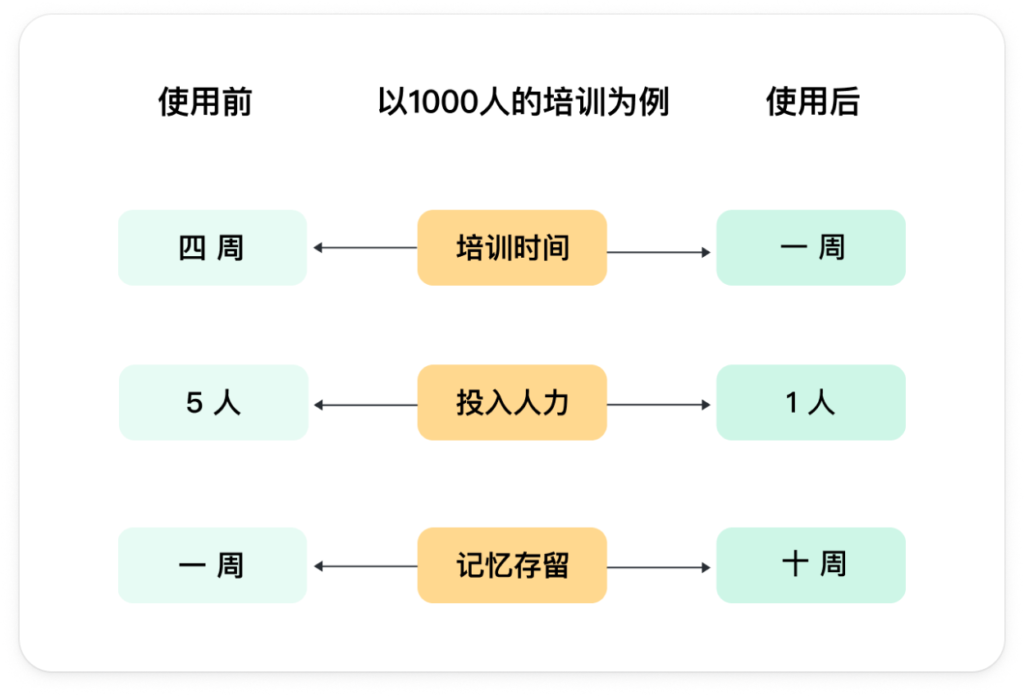 使用前

以1000人的培训为例

使用后

四 周

培训时间

一 周

5 人

投入人力

1 人

一 周

记忆存留

十 周